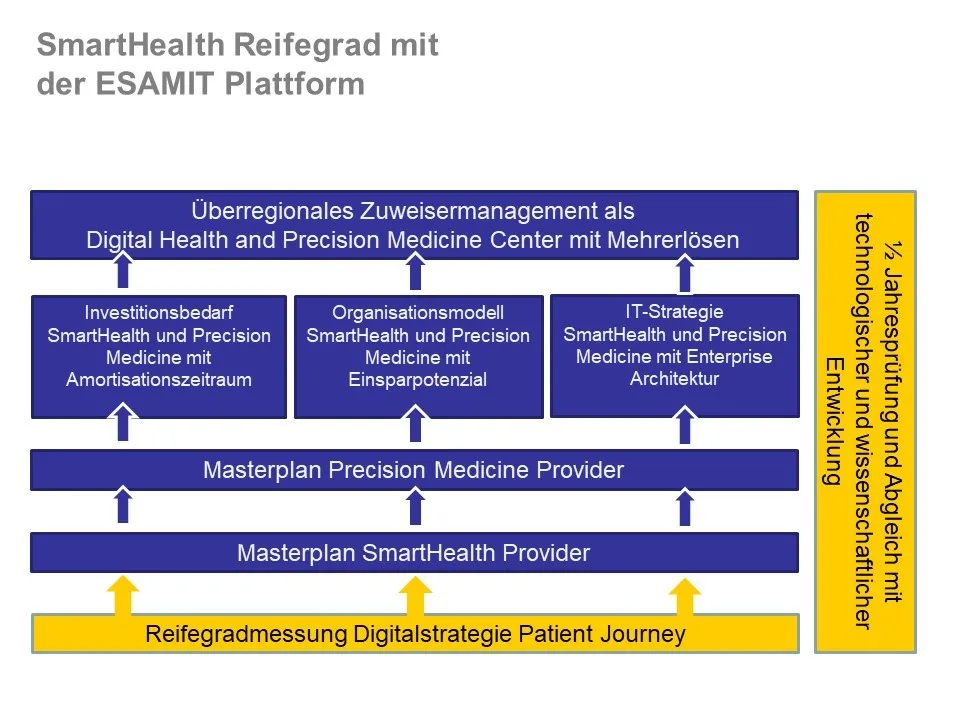 SmartHealth Reifegrad mit der ESAMIT Plattform

Überregionales Zuweisermanagement als Digital Health and Precision Medicine Center mit Mehrerlösen

Investitionsbedarf SmartHealth und Precision Medicine mit Amortisationszeitraum

Organisationsmodell SmartHealth und Precision Medicine mit Einsparpotenzial

IT-Strategie SmartHealth und Precision Medicine mit Enterprise Architektur

Masterplan Precision Medicine Provider

Masterplan SmartHealth Provider

Reifegradmessung Digitalstrategie Patient Journey

½ Jahresprüfung und Abgleich mit technologischer und wissenschaftlicher Entwicklung